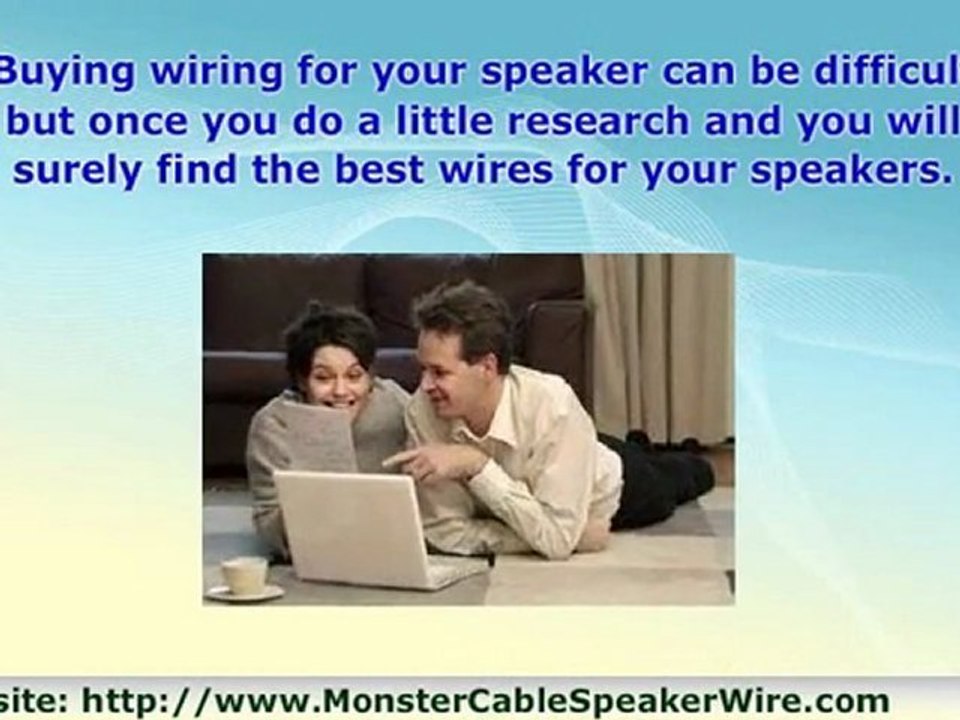 Buying wiring for your speaker can be difficul but once you do a little research and you will surely find the best wires for your speakers.

site: http://www.MonsterCableSpeakerWire.com